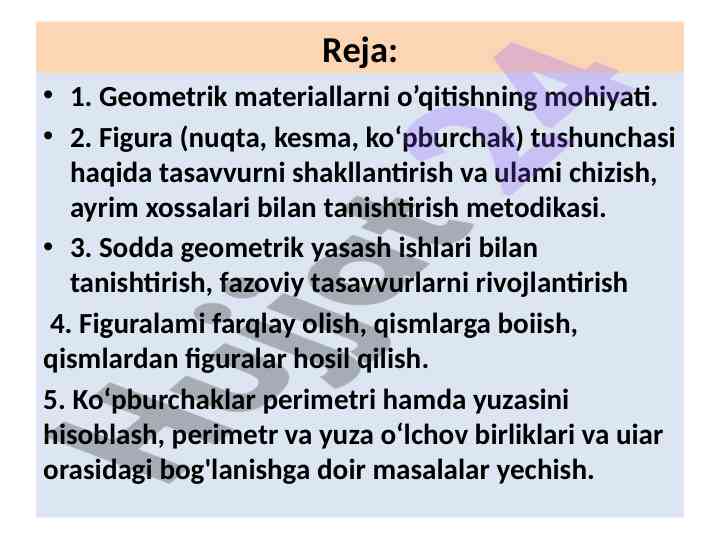 Reja:

• 1. Geometrik materiallarni o’qitishning mohiyati.

• 2. Figura (nuqta, kesma, ko‘pburchak) tushunchasi haqida tasavvurni shakllantirish va ulami chizish, ayrim xossalari bilan tanishtirish metodikasi.

• 3. Sodda geometrik yasash ishlari bilan tanishtirish, fazoviy tasavvurlarni rivojlantirish

4. Figuralami farqlay olish, qismlarga boiish, qismlardan figuralar hosil qilish.

5. Ko‘pburchaklar perimetri hamda yuzasini hisoblash, perimetr va yuza o‘lchov birliklari va uiar orasidagi bog'lanishga doir masalalar yechish.

Hujjat24